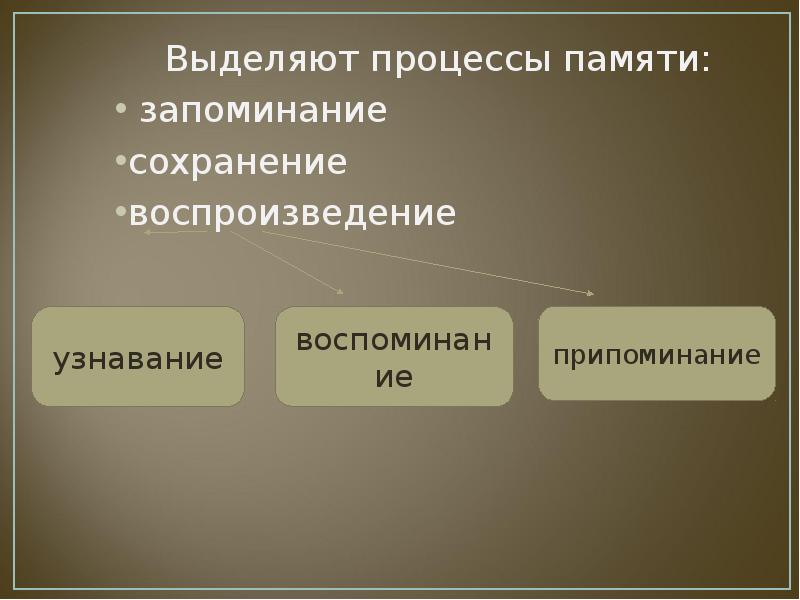 Выделяют процессы памяти:

• запоминание
• сохранение
• воспроизведение

узнавание

воспоминание

припоминание